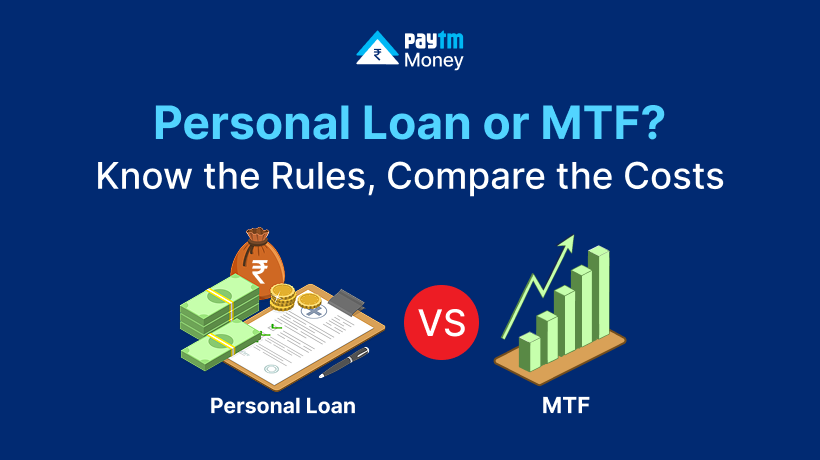 ₹ Paytm Money

Personal Loan or MTF?
Know the Rules, Compare the Costs

₹

VS

Personal Loan

MTF